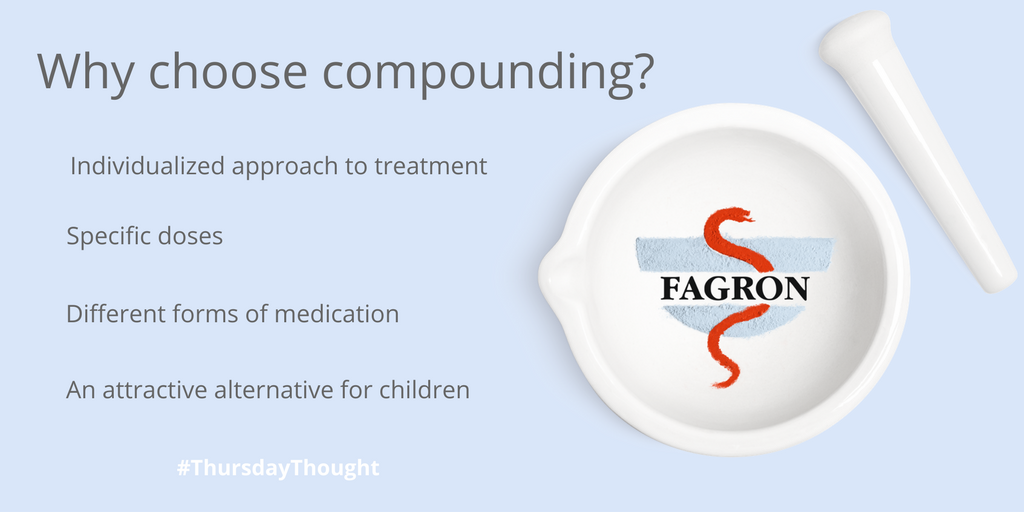 Why choose compounding?

Individualized approach to treatment

Specific doses

Different forms of medication

An attractive alternative for children

#ThursdayThought

FAGRON